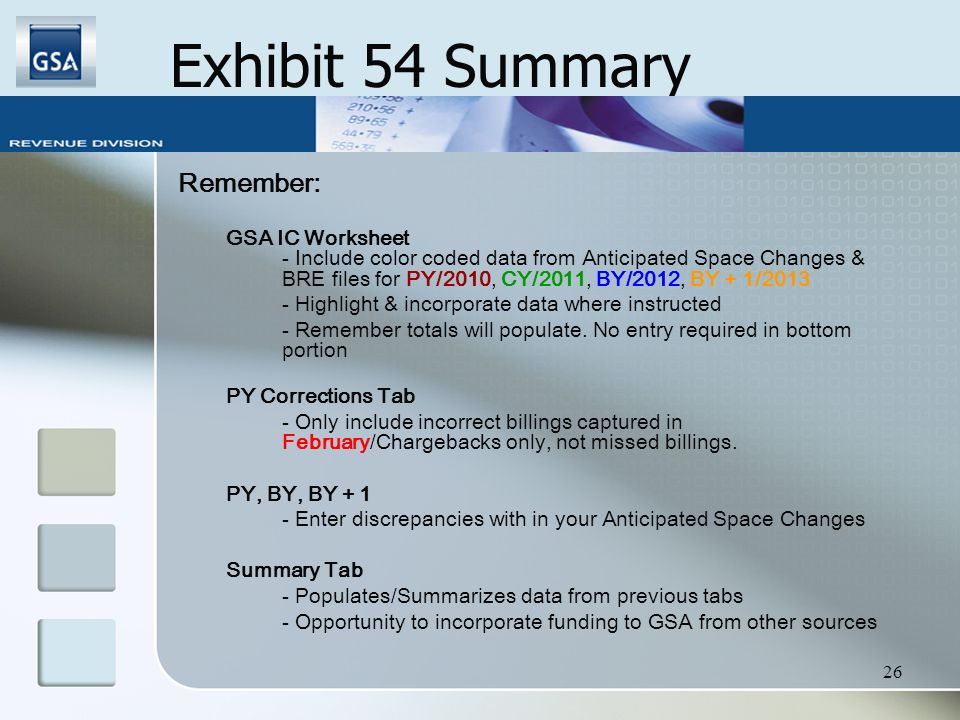 GSA

Exhibit 54 Summary

REVENUE DIVISION

Remember:

GSA IC Worksheet
- Include color coded data from Anticipated Space Changes & BRE files for PY/2010, CY/2011, BY/2012, BY + 1/2013
- Highlight & incorporate data where instructed
- Remember totals will populate. No entry required in bottom portion

PY Corrections Tab
- Only include incorrect billings captured in February/Chargebacks only, not missed billings.

PY, BY, BY + 1
- Enter discrepancies with in your Anticipated Space Changes

Summary Tab
- Populates/Summarizes data from previous tabs
- Opportunity to incorporate funding to GSA from other sources

26